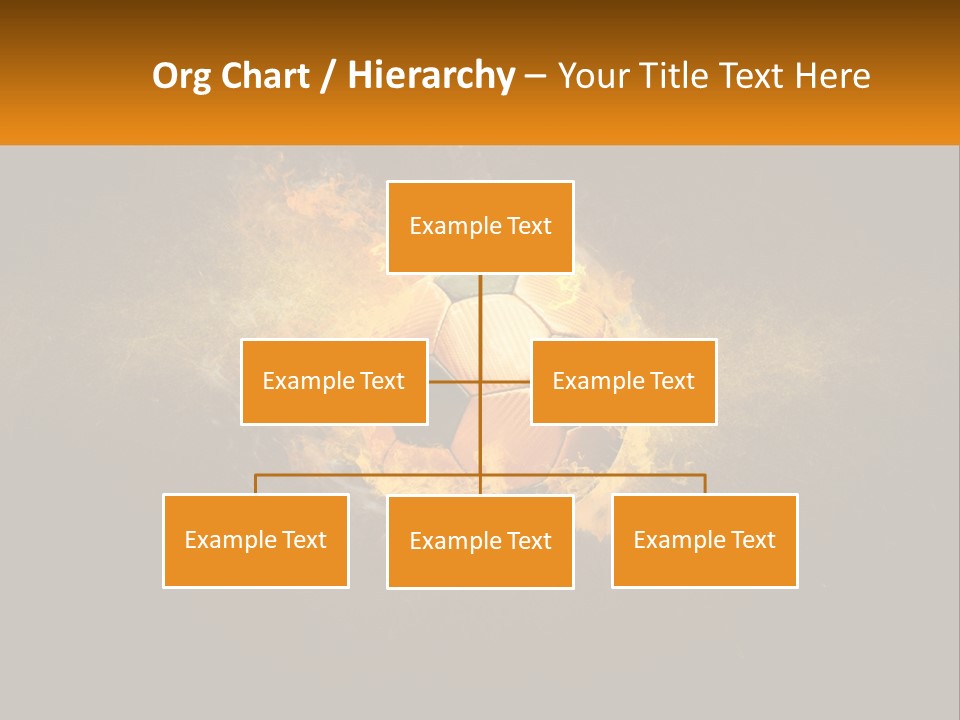 Org Chart / Hierarchy – Your Title Text Here

Example Text

Example Text

Example Text

Example Text

Example Text

Example Text